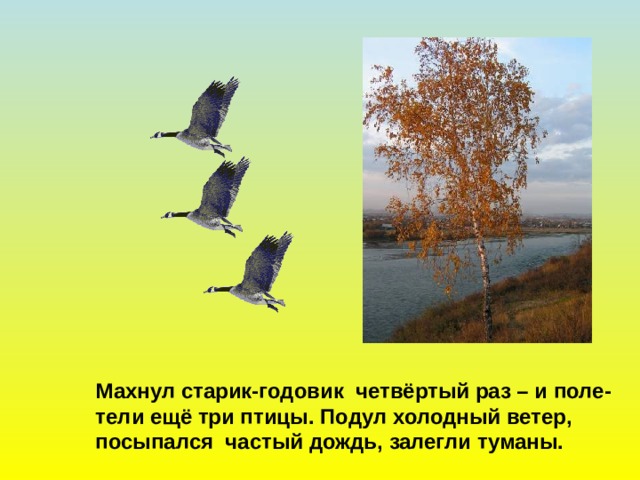 Махнул старик-годовик четвёртый раз – и полетели ещё три птицы. Подул холодный ветер, посыпался частый дождь, залегли туманы.